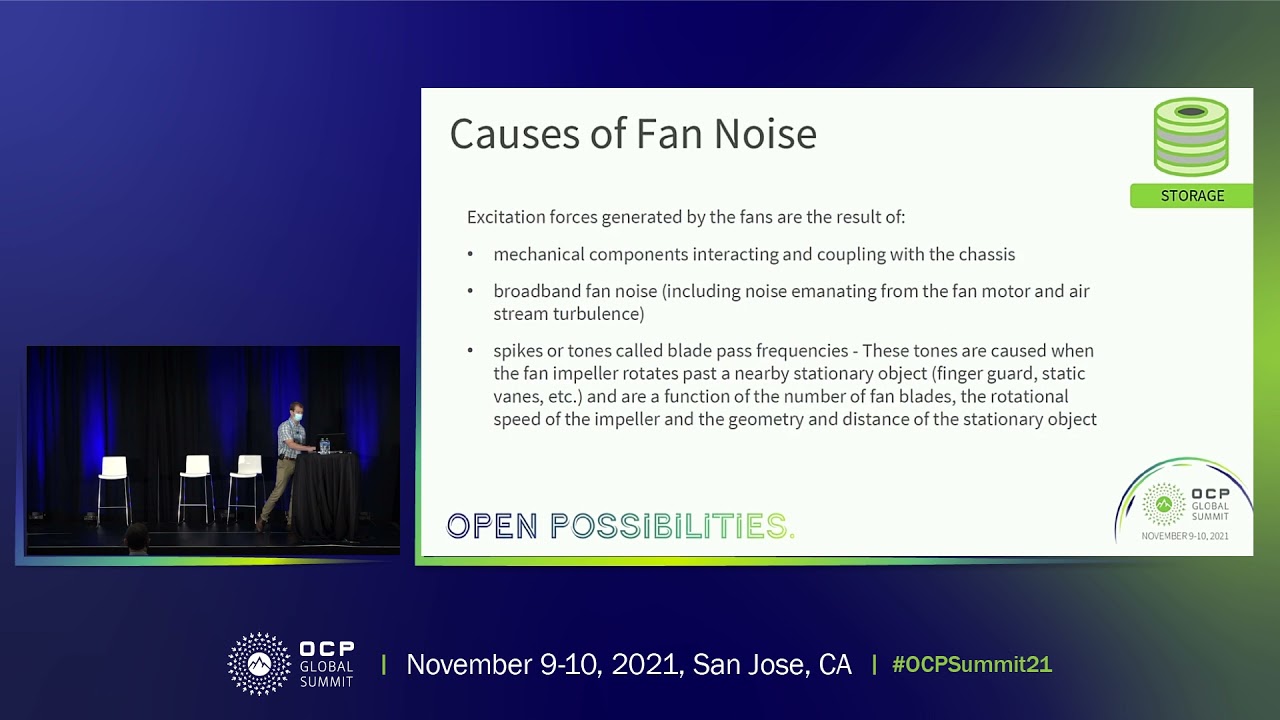 Causes of Fan Noise

STORAGE

Excitation forces generated by the fans are the result of:

• mechanical components interacting and coupling with the chassis

• broadband fan noise (including noise emanating from the fan motor and air stream turbulence)

• spikes or tones called blade pass frequencies - These tones are caused when the fan impeller rotates past a nearby stationary object (finger guard, static vanes, etc.) and are a function of the number of fan blades, the rotational speed of the impeller and the geometry and distance of the stationary object

OPEN POSSIBILITIES.

OCP GLOBAL SUMMIT NOVEMBER 9-10, 2021

OCP GLOBAL SUMMIT | November 9-10, 2021, San Jose, CA | #OCPSummit21